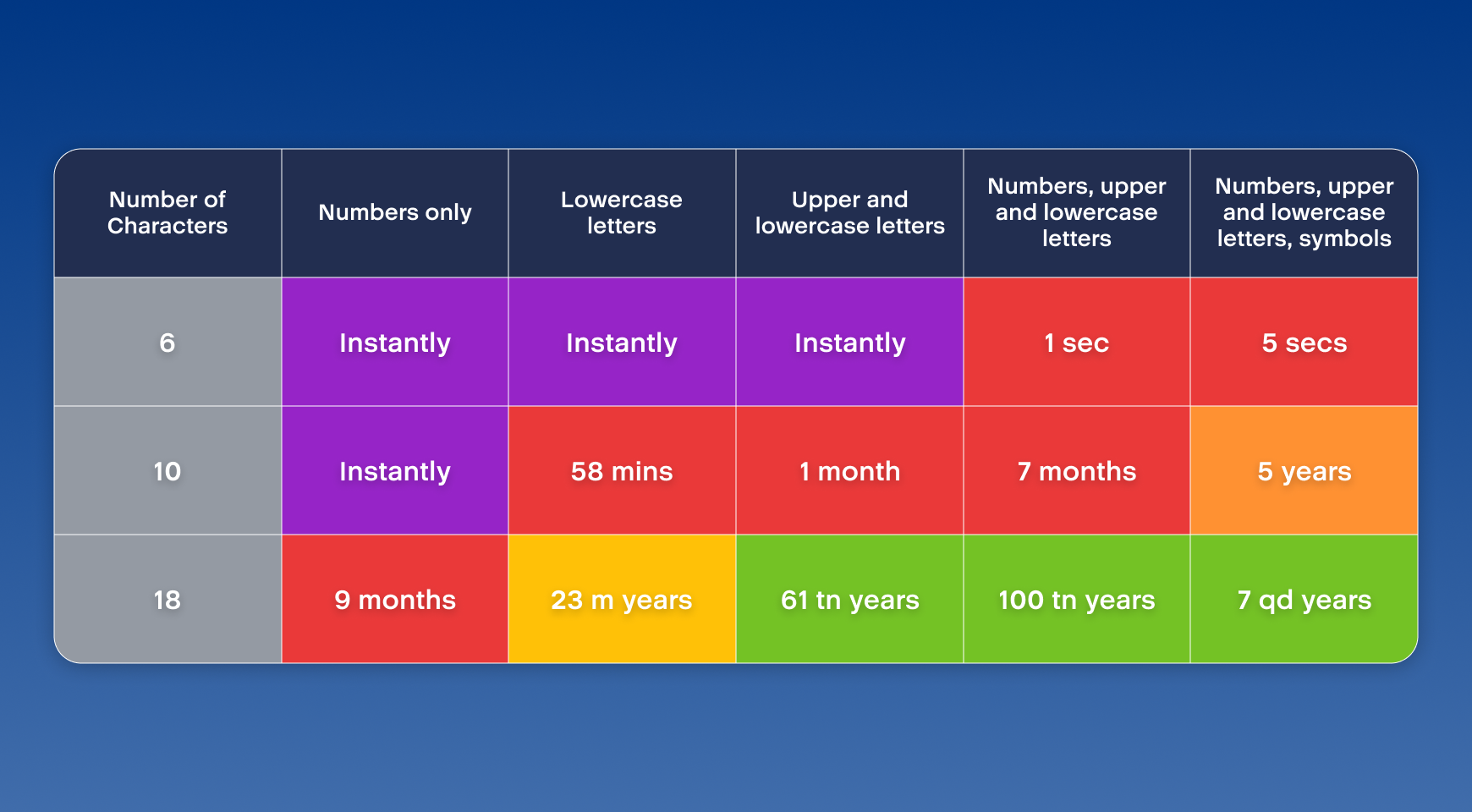 | Number of Characters | Numbers only | Lowercase letters | Upper and lowercase letters | Numbers, upper and lowercase letters | Numbers, upper and lowercase letters, symbols |
|---|---|---|---|---|---|
| 6 | Instantly | Instantly | Instantly | 1 sec | 5 secs |
| 10 | Instantly | 58 mins | 1 month | 7 months | 5 years |
| 18 | 9 months | 23 m years | 61 tn years | 100 tn years | 7 qd years |